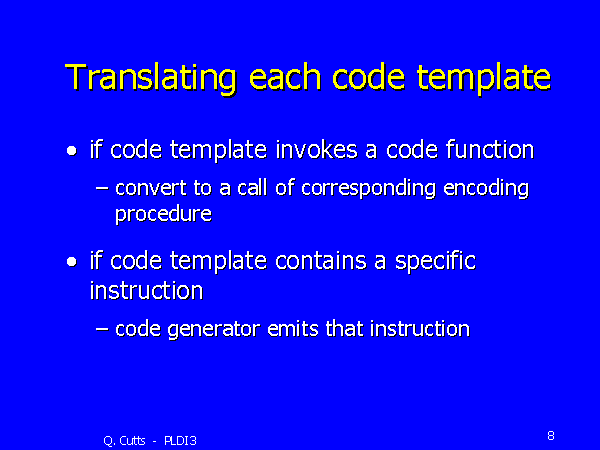 Translating each code template

• if code template invokes a code function
– convert to a call of corresponding encoding procedure

• if code template contains a specific instruction
– code generator emits that instruction

Q. Cutts - PLDI3

8